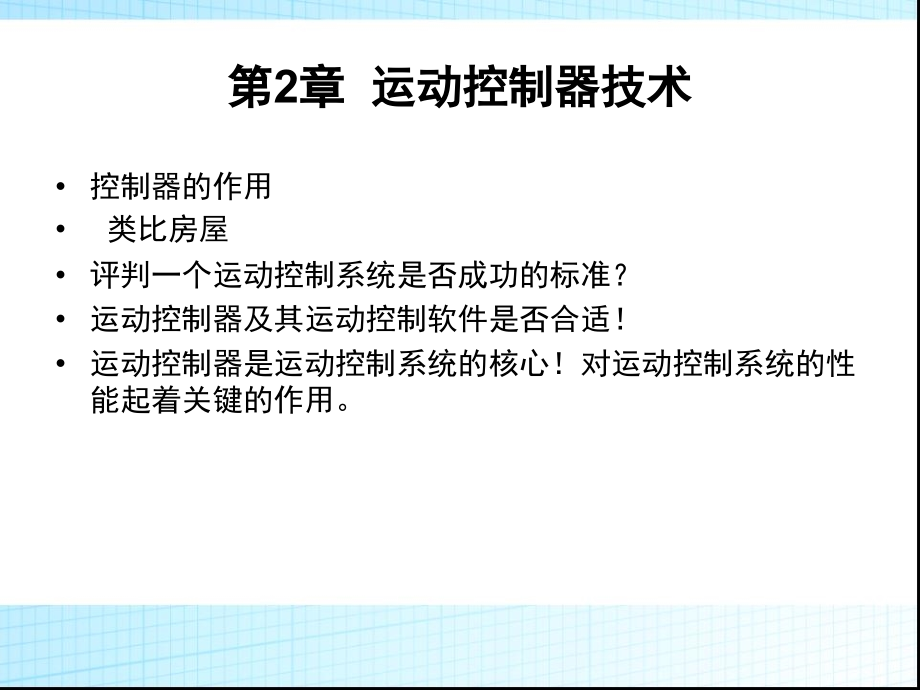 第2章 运动控制器技术

• 控制器的作用
• 类比房屋
• 评判一个运动控制系统是否成功的标准？
• 运动控制器及其运动控制软件是否合适！
• 运动控制器是运动控制系统的核心！对运动控制系统的性能起着关键的作用。